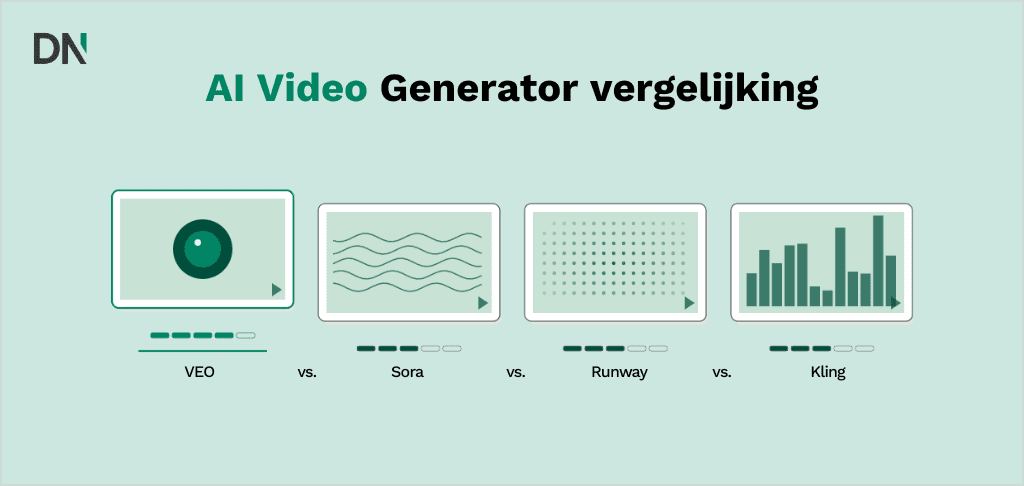 DN

AI Video Generator vergelijking

VEO vs. Sora vs. Runway vs. Kling